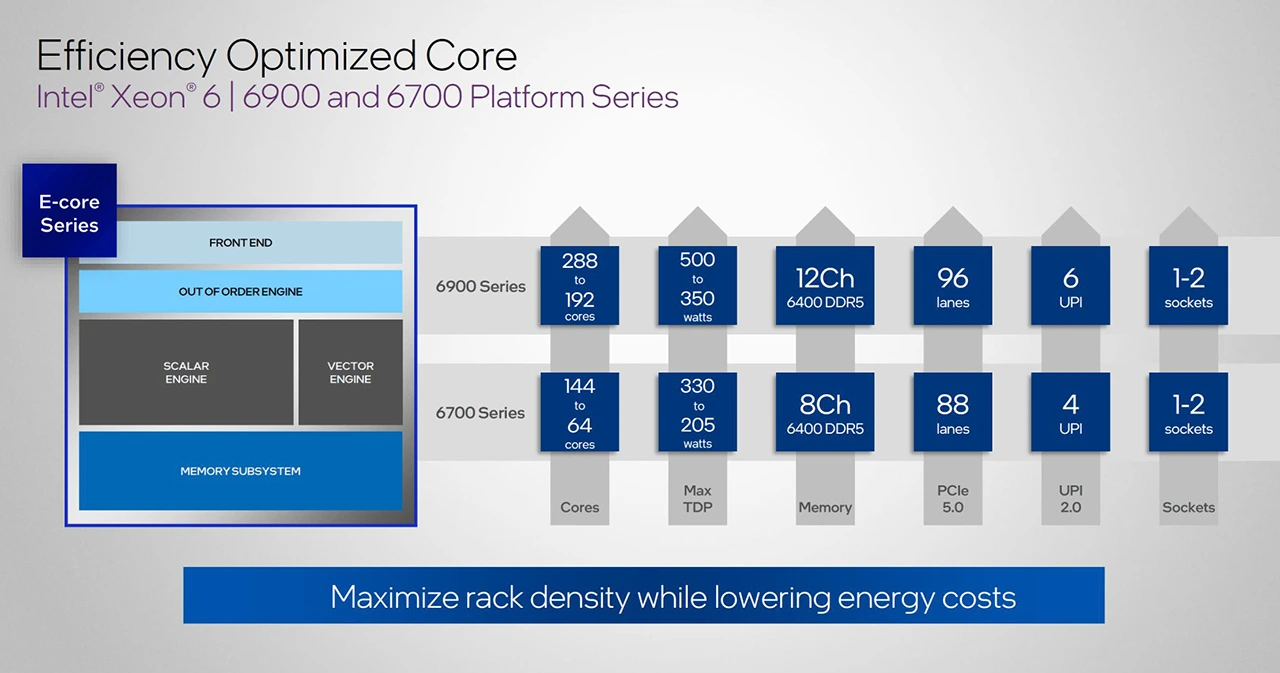 Efficiency Optimized Core
Intel® Xeon® 6 | 6900 and 6700 Platform Series

E-core Series

FRONT END

OUT OF ORDER ENGINE

SCALAR ENGINE

VECTOR ENGINE

MEMORY SUBSYSTEM

|  | Cores | Max TDP | Memory | PCIe 5.0 | UPI 2.0 | Sockets |
|---|---|---|---|---|---|---|
| 6900 Series | 288 to 192 cores | 500 to 350 watts | 12Ch 6400 DDR5 | 96 lanes | 6 UPI | 1-2 sockets |
| 6700 Series | 144 to 64 cores | 330 to 205 watts | 8Ch 6400 DDR5 | 88 lanes | 4 UPI | 1-2 sockets |

Maximize rack density while lowering energy costs